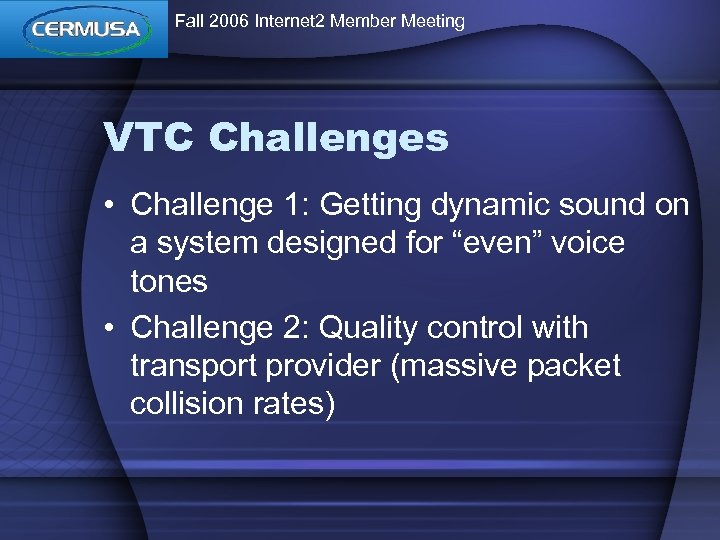 CERMUSA

Fall 2006 Internet2 Member Meeting

VTC Challenges

• Challenge 1: Getting dynamic sound on a system designed for “even” voice tones

• Challenge 2: Quality control with transport provider (massive packet collision rates)